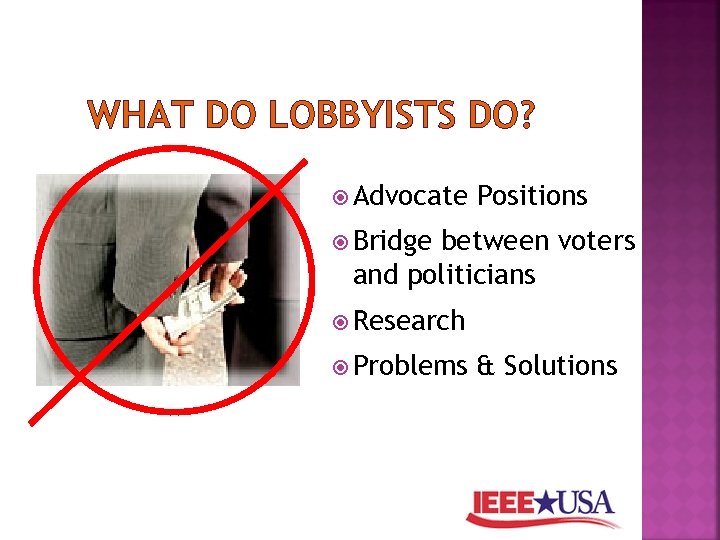 WHAT DO LOBBYISTS DO?

Advocate Positions

Bridge between voters and politicians

Research

Problems & Solutions

IEEE★USA